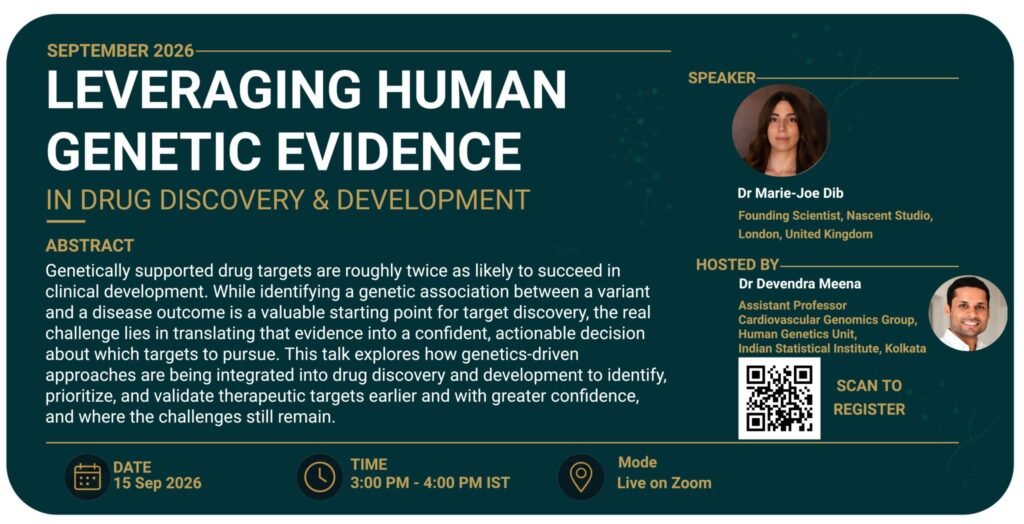 SEPTEMBER 2026

LEVERAGING HUMAN GENETIC EVIDENCE

IN DRUG DISCOVERY & DEVELOPMENT

ABSTRACT

Genetically supported drug targets are roughly twice as likely to succeed in clinical development. While identifying a genetic association between a variant and a disease outcome is a valuable starting point for target discovery, the real challenge lies in translating that evidence into a confident, actionable decision about which targets to pursue. This talk explores how genetics-driven approaches are being integrated into drug discovery and development to identify, prioritize, and validate therapeutic targets earlier and with greater confidence, and where the challenges still remain.

SPEAKER

Dr Marie-Joe Dib

Founding Scientist, Nascent Studio, London, United Kingdom

HOSTED BY

Dr Devendra Meena

Assistant Professor
Cardiovascular Genomics Group,
Human Genetics Unit,
Indian Statistical Institute, Kolkata

SCAN TO REGISTER

DATE
15 Sep 2026

TIME
3:00 PM - 4:00 PM IST

Mode
Live on Zoom